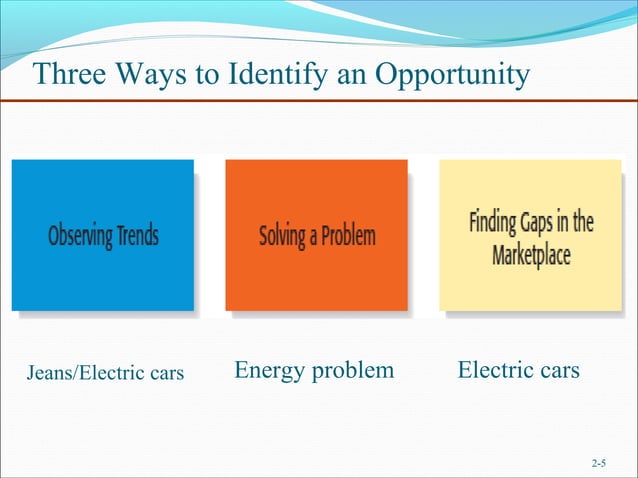 Three Ways to Identify an Opportunity

Observing Trends

Solving a Problem

Finding Gaps in the Marketplace

Jeans/Electric cars

Energy problem

Electric cars

2-5